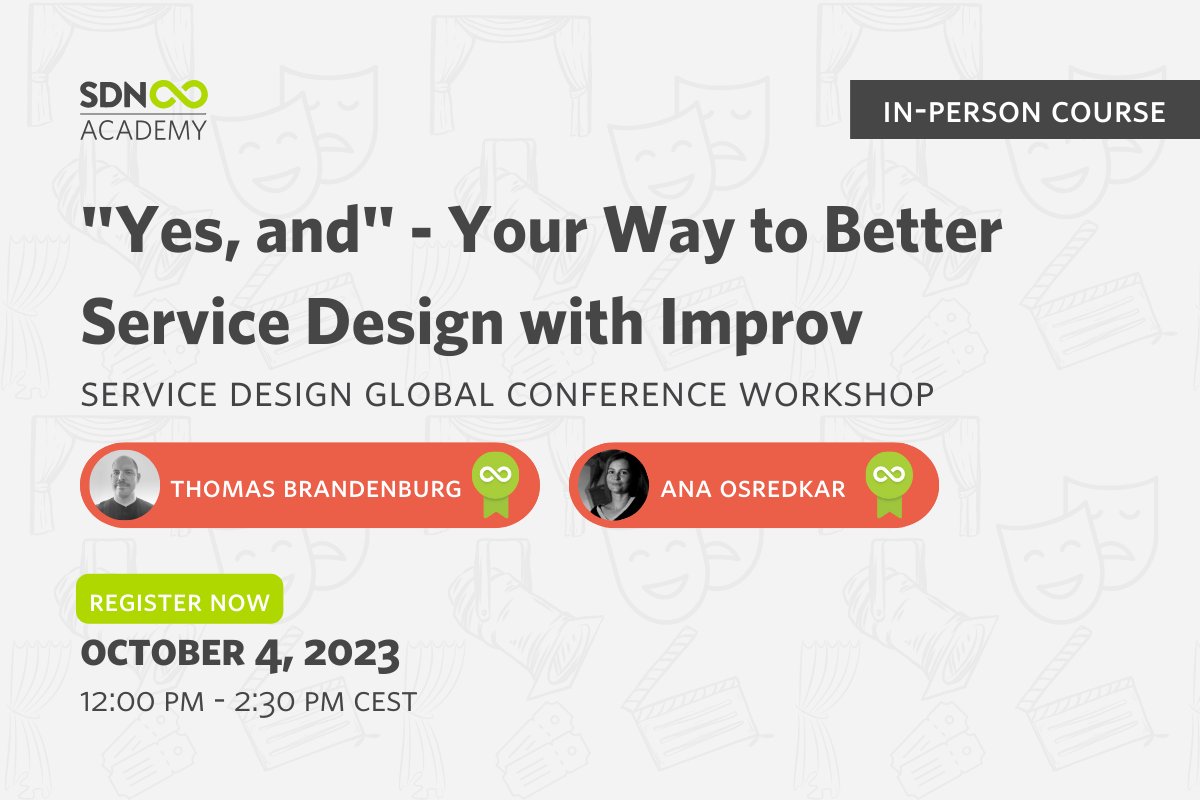 SDN
ACADEMY

IN-PERSON COURSE

"Yes, and" - Your Way to Better Service Design with Improv

SERVICE DESIGN GLOBAL CONFERENCE WORKSHOP

THOMAS BRANDENBURG

ANA OSREDKAR

REGISTER NOW

OCTOBER 4, 2023

12:00 PM - 2:30 PM CEST